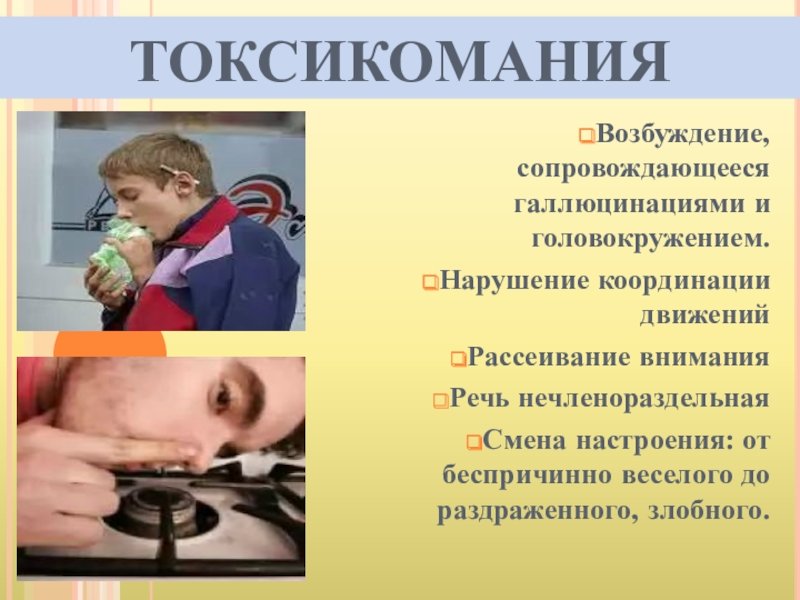 ТОКСИКОМАНИЯ

Возбуждение, сопровождающееся галлюцинациями и головокружением.

Нарушение координации движений

Рассеивание внимания

Речь нечленораздельная

Смена настроения: от беспричинно веселого до раздраженного, злобного.